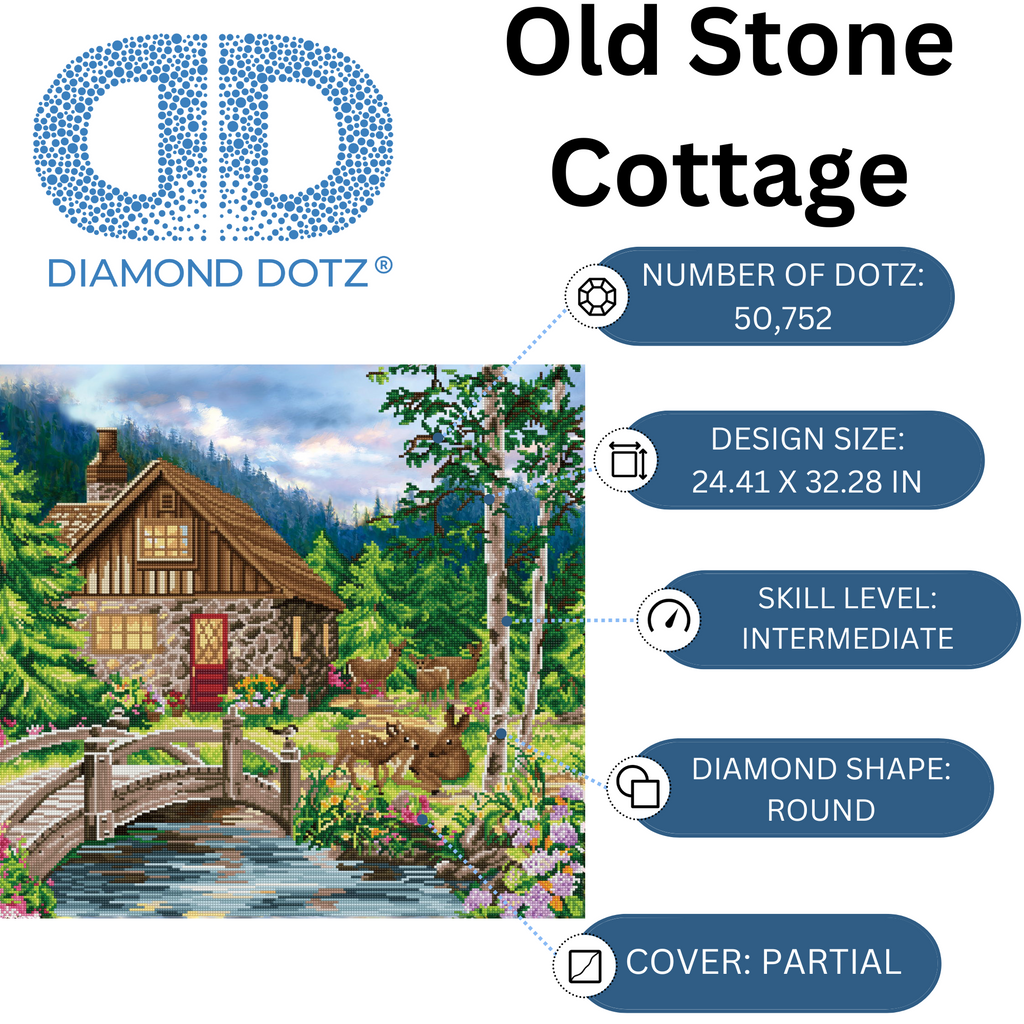 DIAMOND DOTZ®

Old Stone Cottage

NUMBER OF DOTZ: 50,752

DESIGN SIZE: 24.41 X 32.28 IN

SKILL LEVEL: INTERMEDIATE

DIAMOND SHAPE: ROUND

COVER: PARTIAL